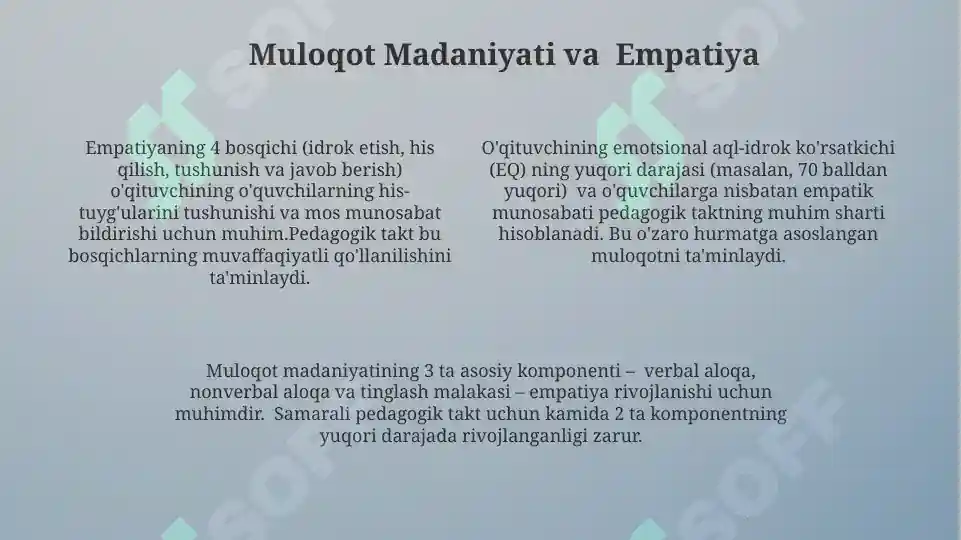 Muloqot Madaniyati va Empatiya

Empatiyaning 4 bosqichi (idrok etish, his qilish, tushunish va javob berish) o'qituvchining o'quvchilarning his-tuyg'ularini tushunishi va mos munosabat bildirishi uchun muhim.Pedagogik takt bu bosqichlarning muvaffaqiyatli qo'llanilishini ta'minlaydi.

O'qituvchining emotsional aql-idrok ko'rsatkichi (EQ) ning yuqori darajasi (masalan, 70 balldan yuqori) va o'quvchilarga nisbatan empatik munosabati pedagogik taktning muhim sharti hisoblanadi. Bu o'zaro hurmatga asoslangan muloqotni ta'minlaydi.

Muloqot madaniyatining 3 ta asosiy komponenti – verbal aloqa, nonverbal aloqa va tinglash malakasi – empatiya rivojlanishi uchun muhimdir. Samarali pedagogik takt uchun kamida 2 ta komponentning yuqori darajada rivojlanganligi zarur.

SOFF